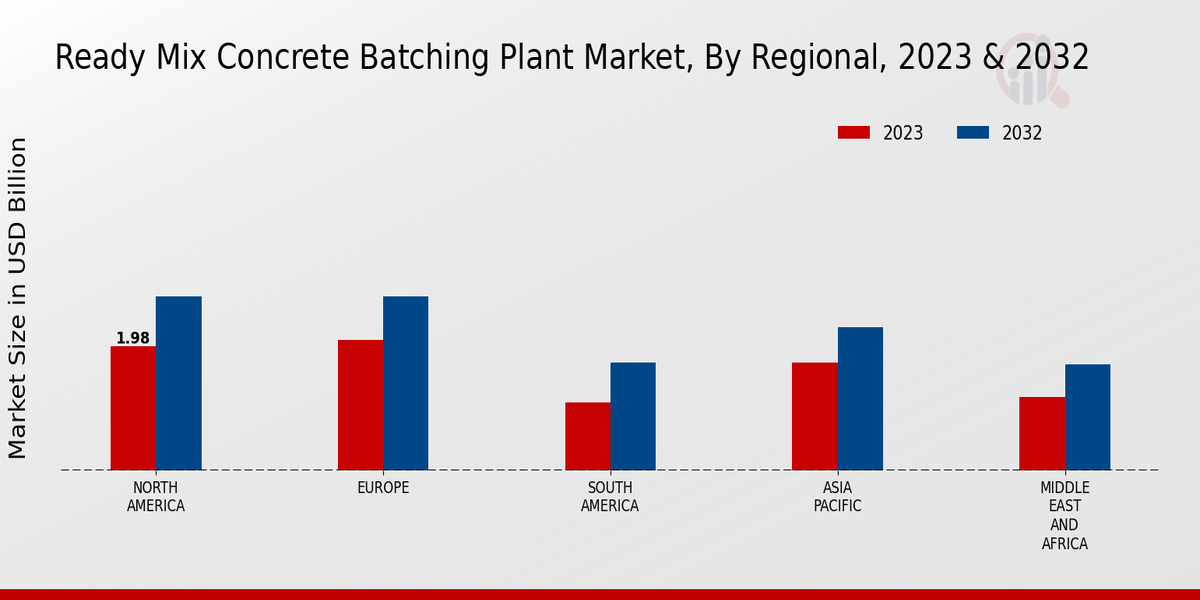 Ready Mix Concrete Batching Plant Market, By Regional, 2023 & 2032

2023
2032

Market Size in USD Billion

1.98

NORTH AMERICA
EUROPE
SOUTH AMERICA
ASIA PACIFIC
MIDDLE EAST AND AFRICA